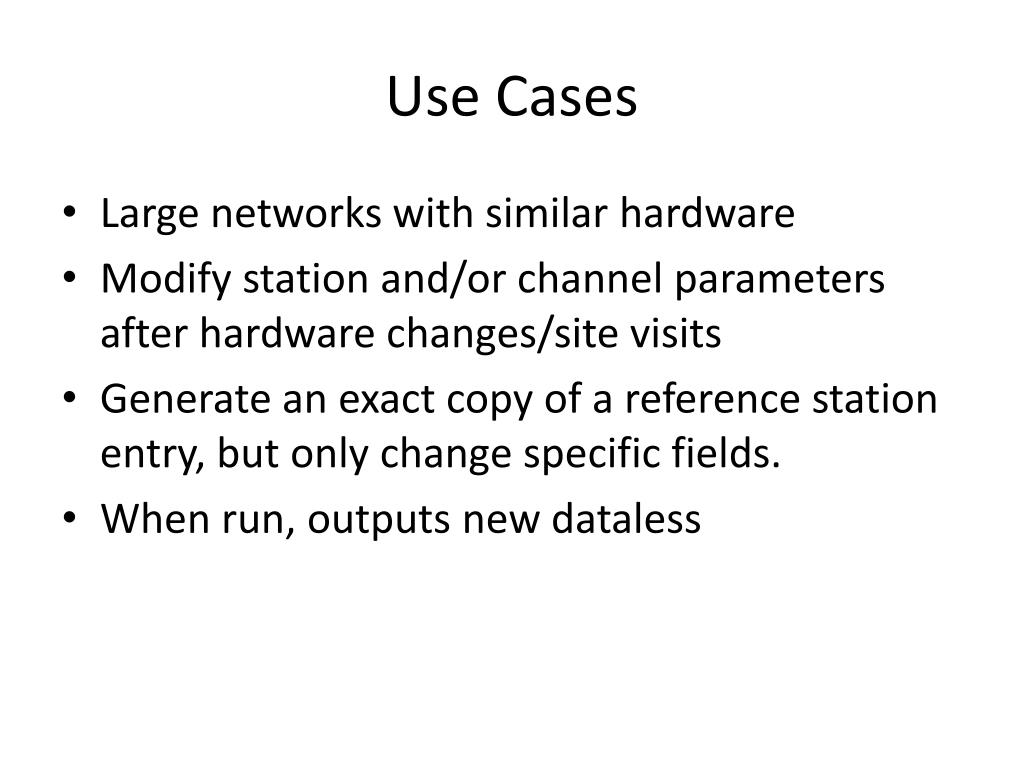 Use Cases

• Large networks with similar hardware
• Modify station and/or channel parameters after hardware changes/site visits
• Generate an exact copy of a reference station entry, but only change specific fields.
• When run, outputs new dataless